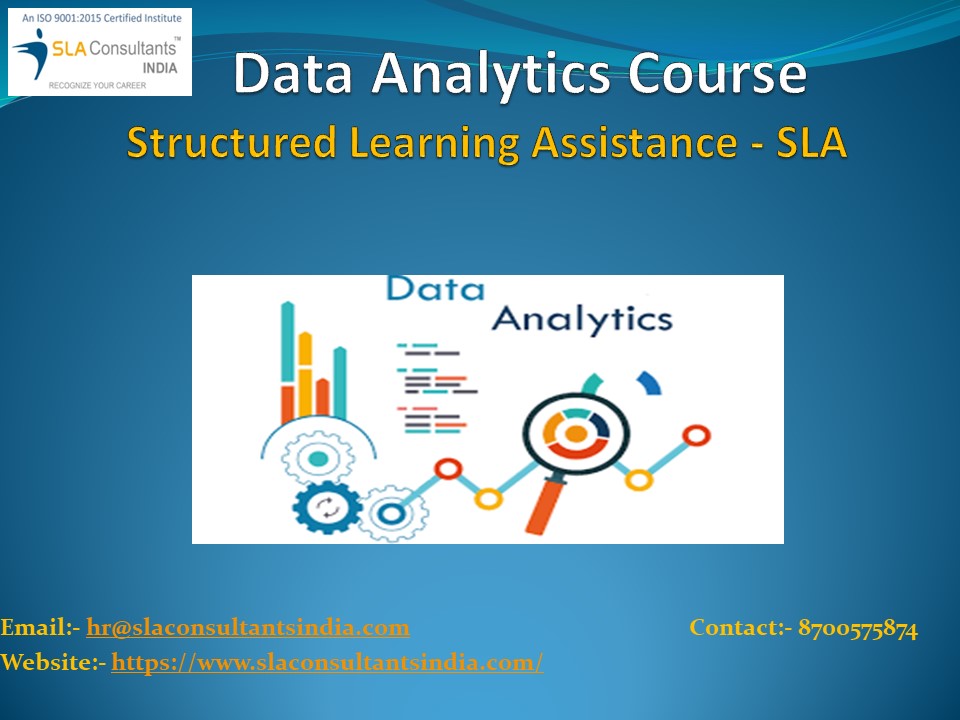 An ISO 9001:2015 Certified Institute
SLA Consultants™
INDIA
RECOGNIZE YOUR CAREER

Data Analytics Course

Structured Learning Assistance - SLA

Data
Analytics

Email:- hr@slaconsultantsindia.com

Contact:- 8700575874

Website:- https://www.slaconsultantsindia.com/